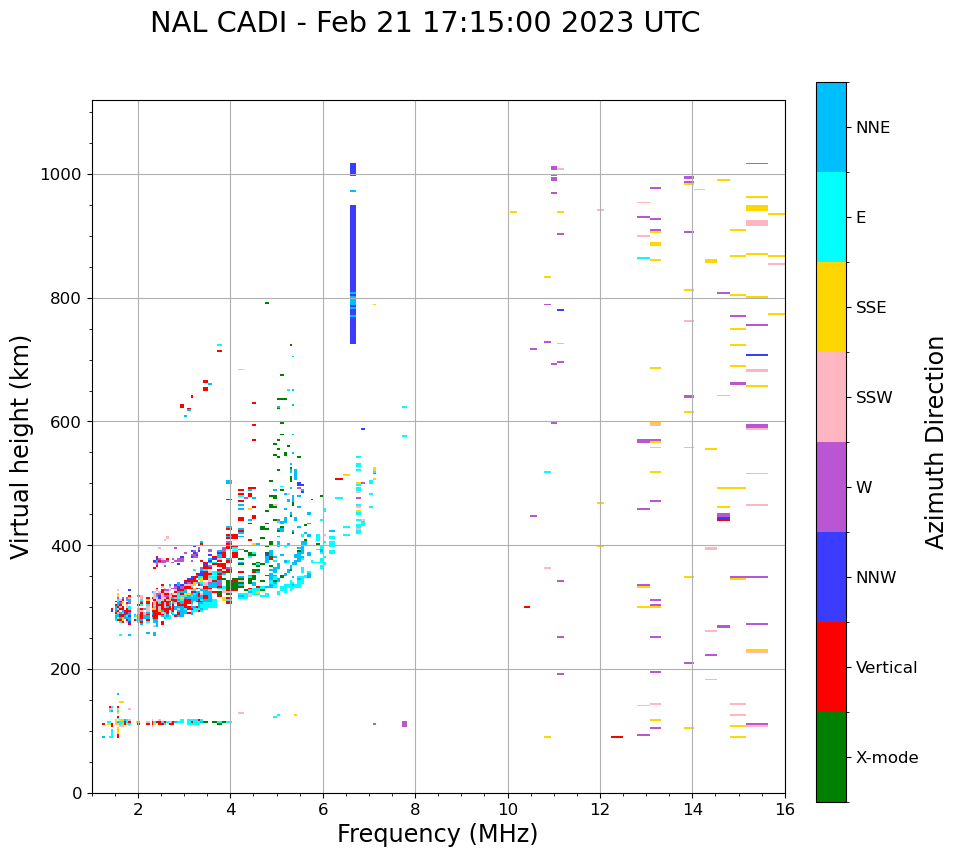 NAL CADI - Feb 21 17:15:00 2023 UTC

Virtual height (km)

1000
800
600
400
200
0

2
4
6
8
10
12
14
16

Frequency (MHz)

NNE
E
SSE
SSW
W
NNW
Vertical
X-mode

Azimuth Direction